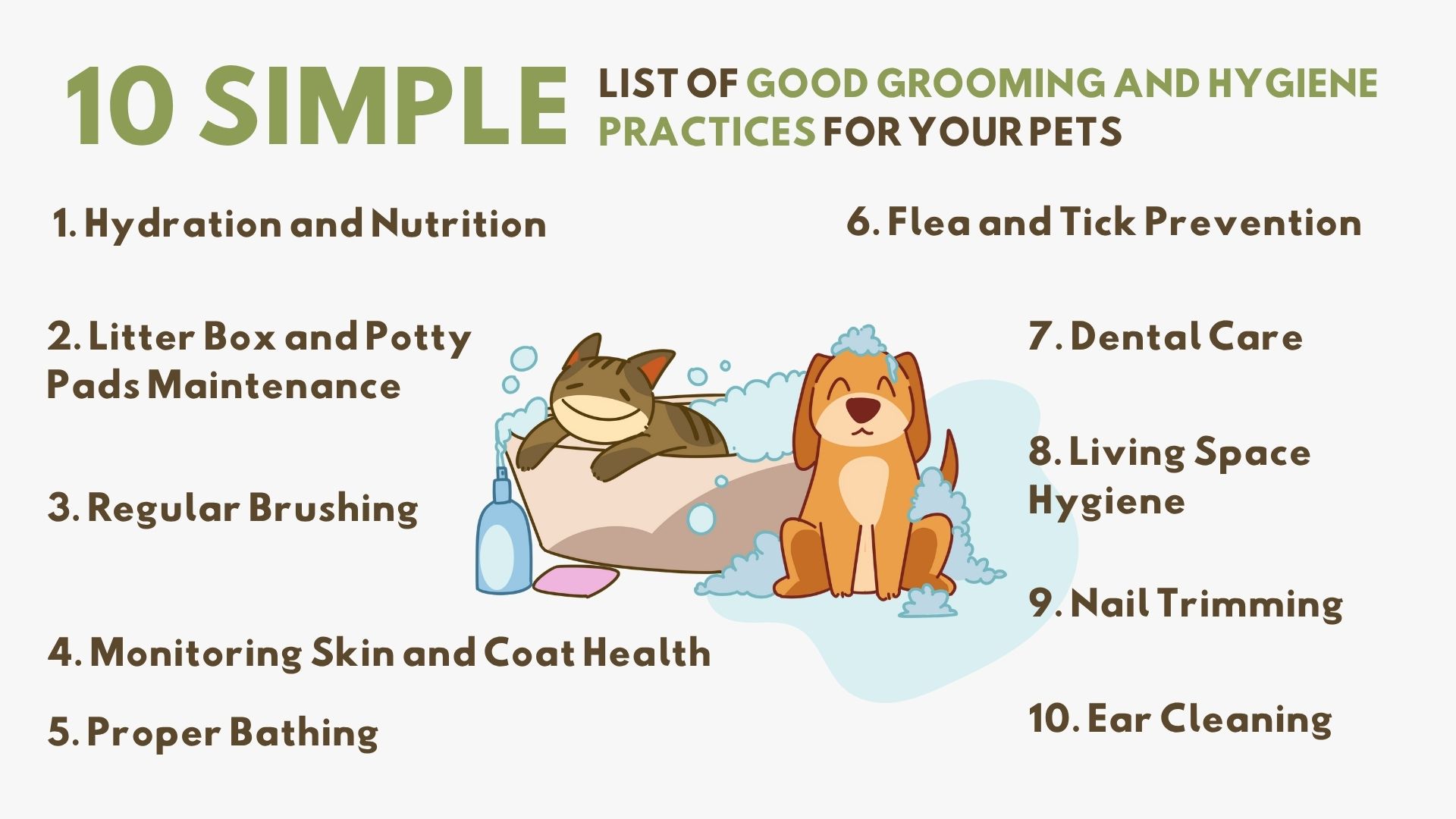 10 SIMPLE LIST OF GOOD GROOMING AND HYGIENE PRACTICES FOR YOUR PETS

1. Hydration and Nutrition

2. Litter Box and Potty Pads Maintenance

3. Regular Brushing

4. Monitoring Skin and Coat Health

5. Proper Bathing

6. Flea and Tick Prevention

7. Dental Care

8. Living Space Hygiene

9. Nail Trimming

10. Ear Cleaning